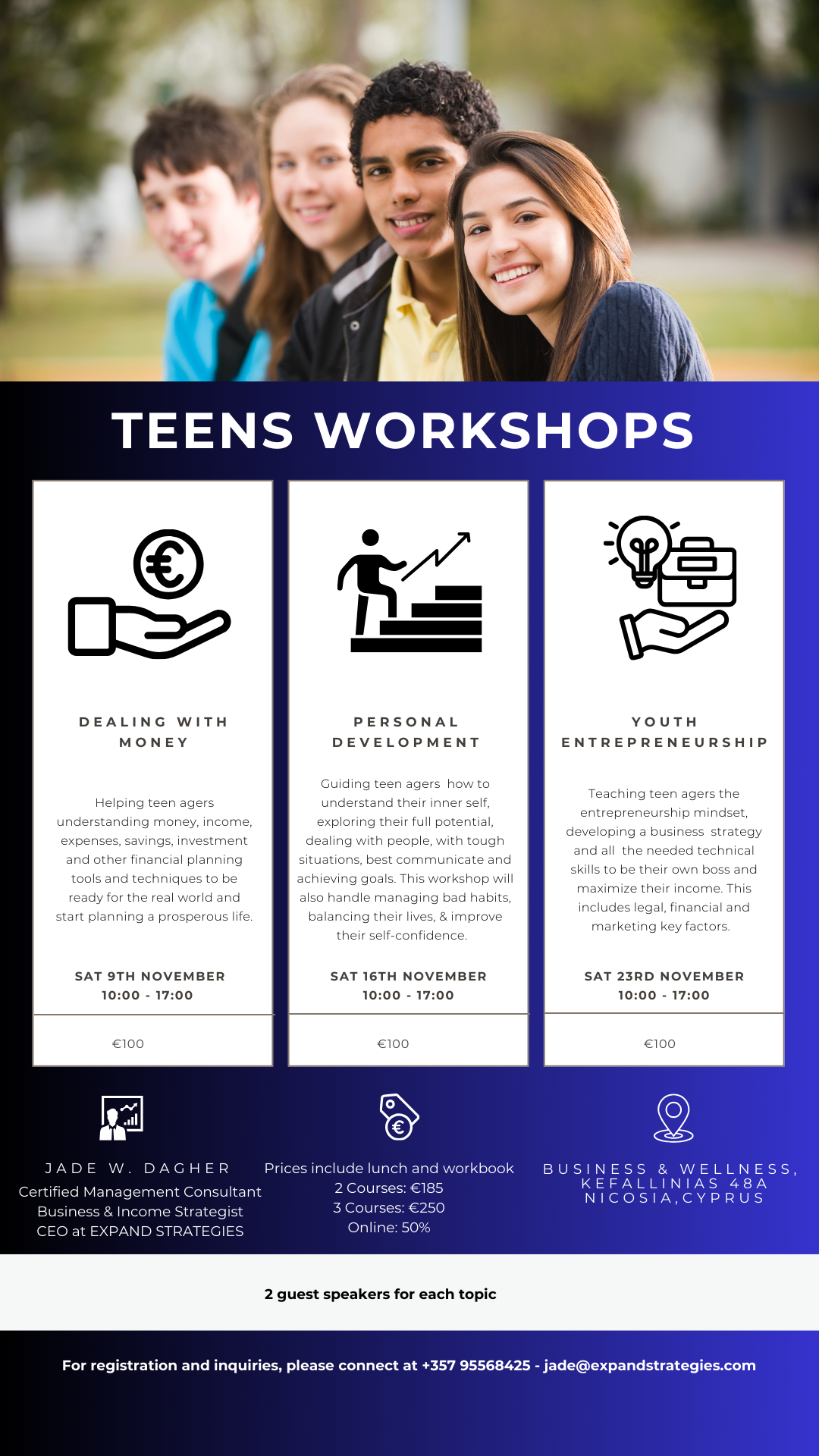 TEENS WORKSHOPS

DEALING WITH MONEY

Helping teen agers understanding money, income, expenses, savings, investment and other financial planning tools and techniques to be ready for the real world and start planning a prosperous life.

SAT 9TH NOVEMBER
10:00 - 17:00

€100

PERSONAL DEVELOPMENT

Guiding teen agers how to understand their inner self, exploring their full potential, dealing with people, with tough situations, best communicate and achieving goals. This workshop will also handle managing bad habits, balancing their lives, & improve their self-confidence.

SAT 16TH NOVEMBER
10:00 - 17:00

€100

YOUTH ENTREPRENEURSHIP

Teaching teen agers the entrepreneurship mindset, developing a business strategy and all the needed technical skills to be their own boss and maximize their income. This includes legal, financial and marketing key factors.

SAT 23RD NOVEMBER
10:00 - 17:00

€100

JADE W. DAGHER
Certified Management Consultant
Business & Income Strategist
CEO at EXPAND STRATEGIES

Prices include lunch and workbook
2 Courses: €185
3 Courses: €250
Online: 50%

BUSINESS & WELLNESS, KEFALLINIAS 48A NICOSIA,CYPRUS

2 guest speakers for each topic

For registration and inquiries, please connect at +357 95568425 - jade@expandstrategies.com